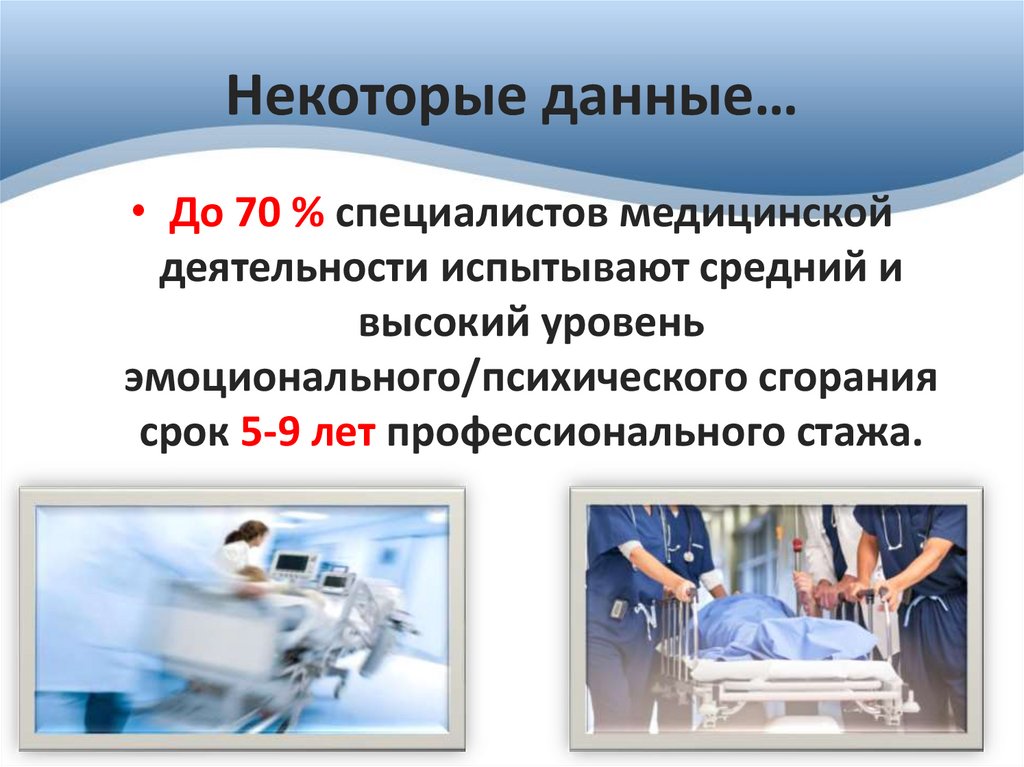 Некоторые данные…

• До 70 % специалистов медицинской деятельности испытывают средний и высокий уровень эмоционального/психического сгорания срок 5-9 лет профессионального стажа.